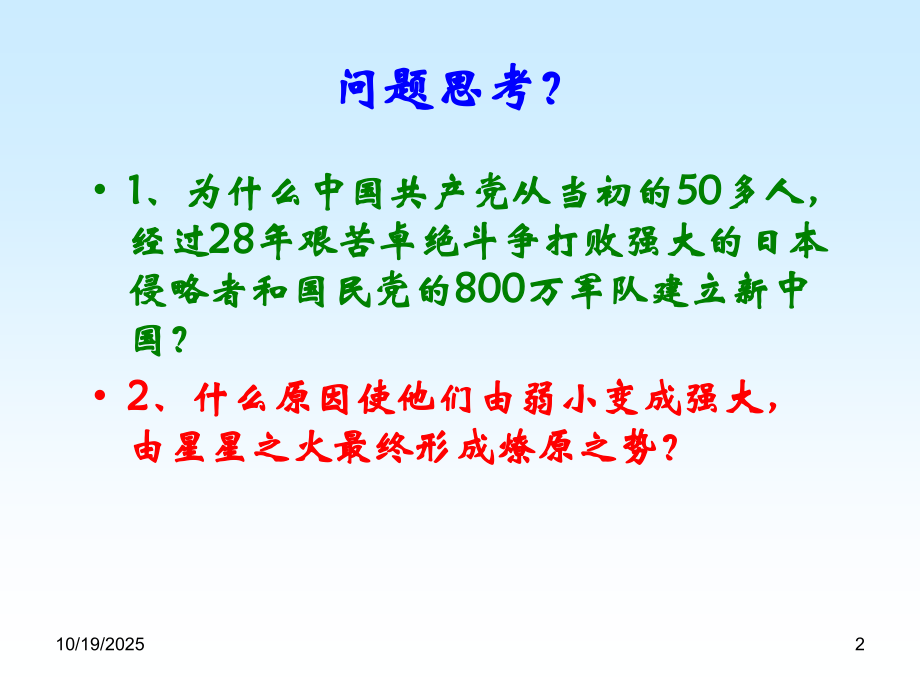 问题思考？

• 1、为什么中国共产党从当初的50多人，经过28年艰苦卓绝斗争打败强大的日本侵略者和国民党的800万军队建立新中国？

• 2、什么原因使他们由弱小变成强大，由星星之火最终形成燎原之势？

10/19/2025

2